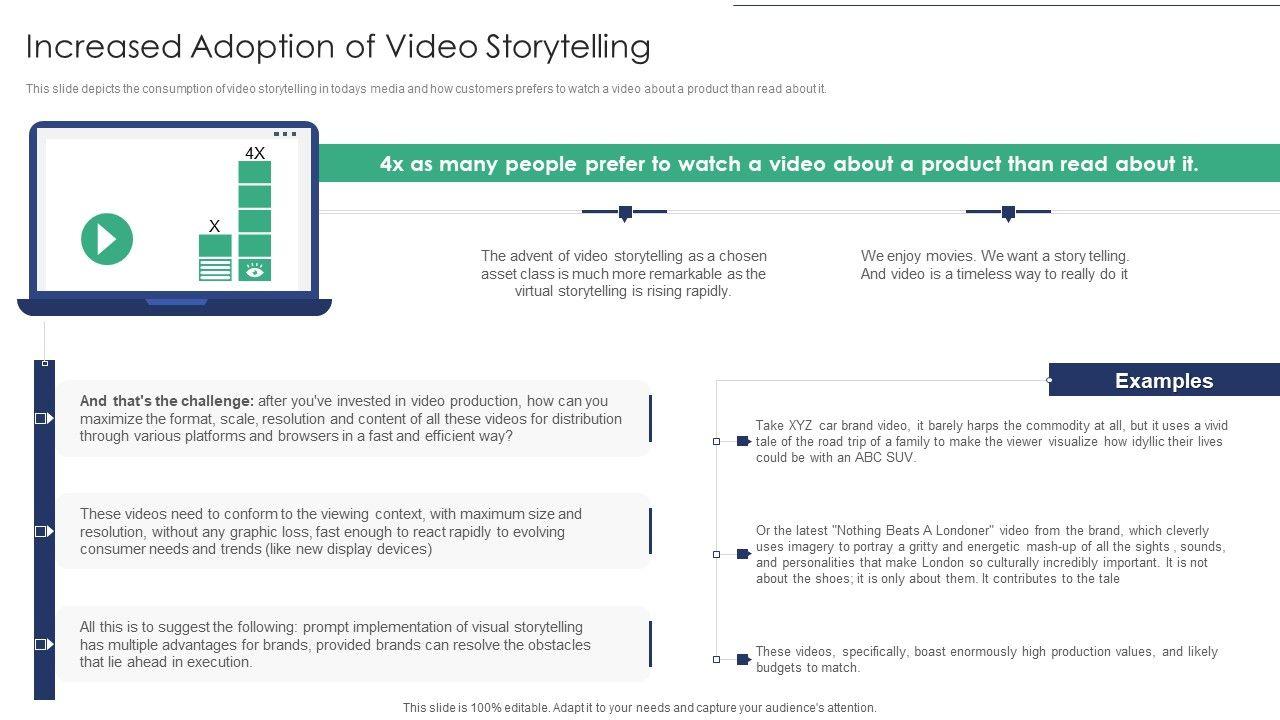 Increased Adoption of Video Storytelling

This slide depicts the consumption of video storytelling in todays media and how customers prefers to watch a video about a product than read about it.

4X

X

4x as many people prefer to watch a video about a product than read about it.

The advent of video storytelling as a chosen asset class is much more remarkable as the virtual storytelling is rising rapidly.

We enjoy movies. We want a story telling. And video is a timeless way to really do it

And that's the challenge: after you've invested in video production, how can you maximize the format, scale, resolution and content of all these videos for distribution through various platforms and browsers in a fast and efficient way?

These videos need to conform to the viewing context, with maximum size and resolution, without any graphic loss, fast enough to react rapidly to evolving consumer needs and trends (like new display devices)

All this is to suggest the following: prompt implementation of visual storytelling has multiple advantages for brands, provided brands can resolve the obstacles that lie ahead in execution.

Examples

Take XYZ car brand video, it barely harps the commodity at all, but it uses a vivid tale of the road trip of a family to make the viewer visualize how idyllic their lives could be with an ABC SUV.

Or the latest "Nothing Beats A Londoner" video from the brand, which cleverly uses imagery to portray a gritty and energetic mash-up of all the sights , sounds, and personalities that make London so culturally incredibly important. It is not about the shoes; it is only about them. It contributes to the tale

These videos, specifically, boast enormously high production values, and likely budgets to match.

This slide is 100% editable. Adapt it to your needs and capture your audience's attention.